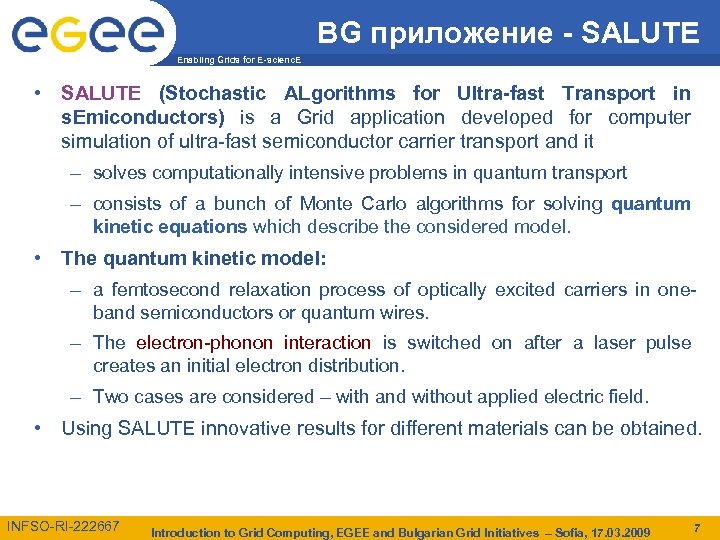 eGee
Enabling Grids for E-sciencE

BG приложение - SALUTE

• SALUTE (Stochastic ALgorithms for Ultra-fast Transport in sEmiconductors) is a Grid application developed for computer simulation of ultra-fast semiconductor carrier transport and it
– solves computationally intensive problems in quantum transport
– consists of a bunch of Monte Carlo algorithms for solving quantum kinetic equations which describe the considered model.
• The quantum kinetic model:
– a femtosecond relaxation process of optically excited carriers in one-band semiconductors or quantum wires.
– The electron-phonon interaction is switched on after a laser pulse creates an initial electron distribution.
– Two cases are considered – with and without applied electric field.
• Using SALUTE innovative results for different materials can be obtained.

INFSO-RI-222667
Introduction to Grid Computing, EGEE and Bulgarian Grid Initiatives – Sofia, 17.03.2009
7